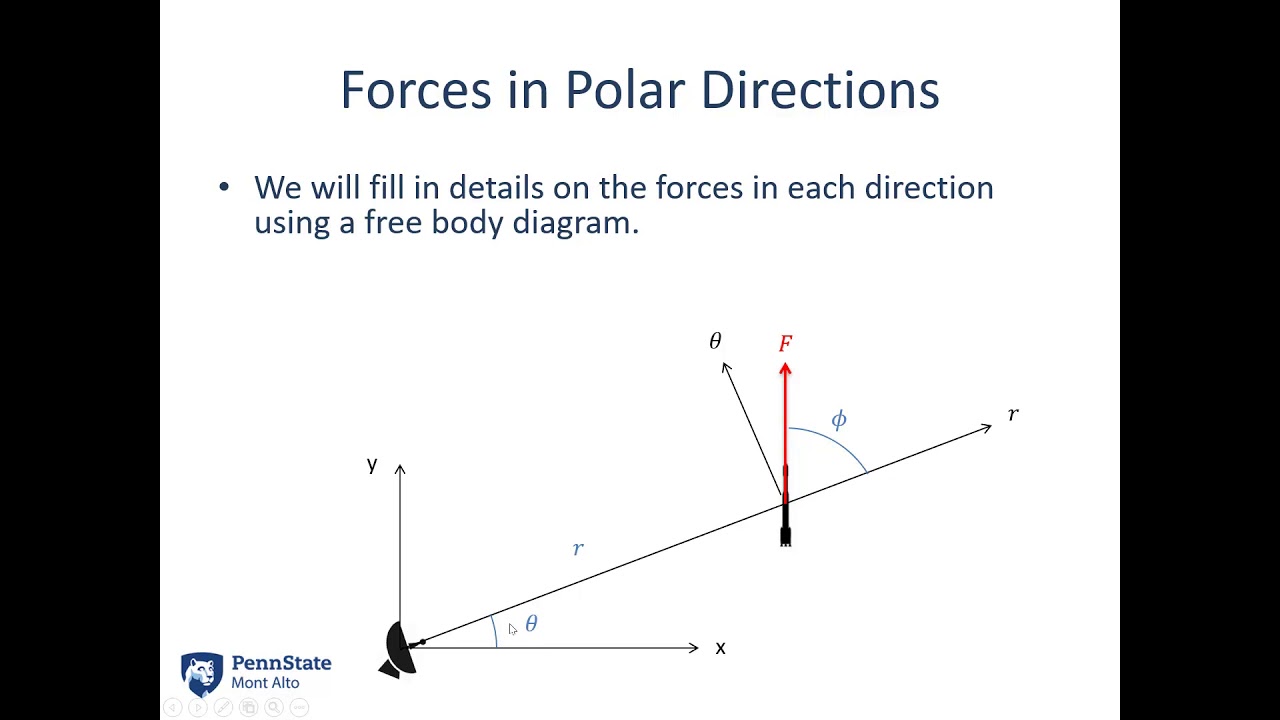 Forces in Polar Directions

• We will fill in details on the forces in each direction using a free body diagram.

$\theta$

$F$

$\phi$

$r$

y

$r$

$\theta$

x

PennState
Mont Alto